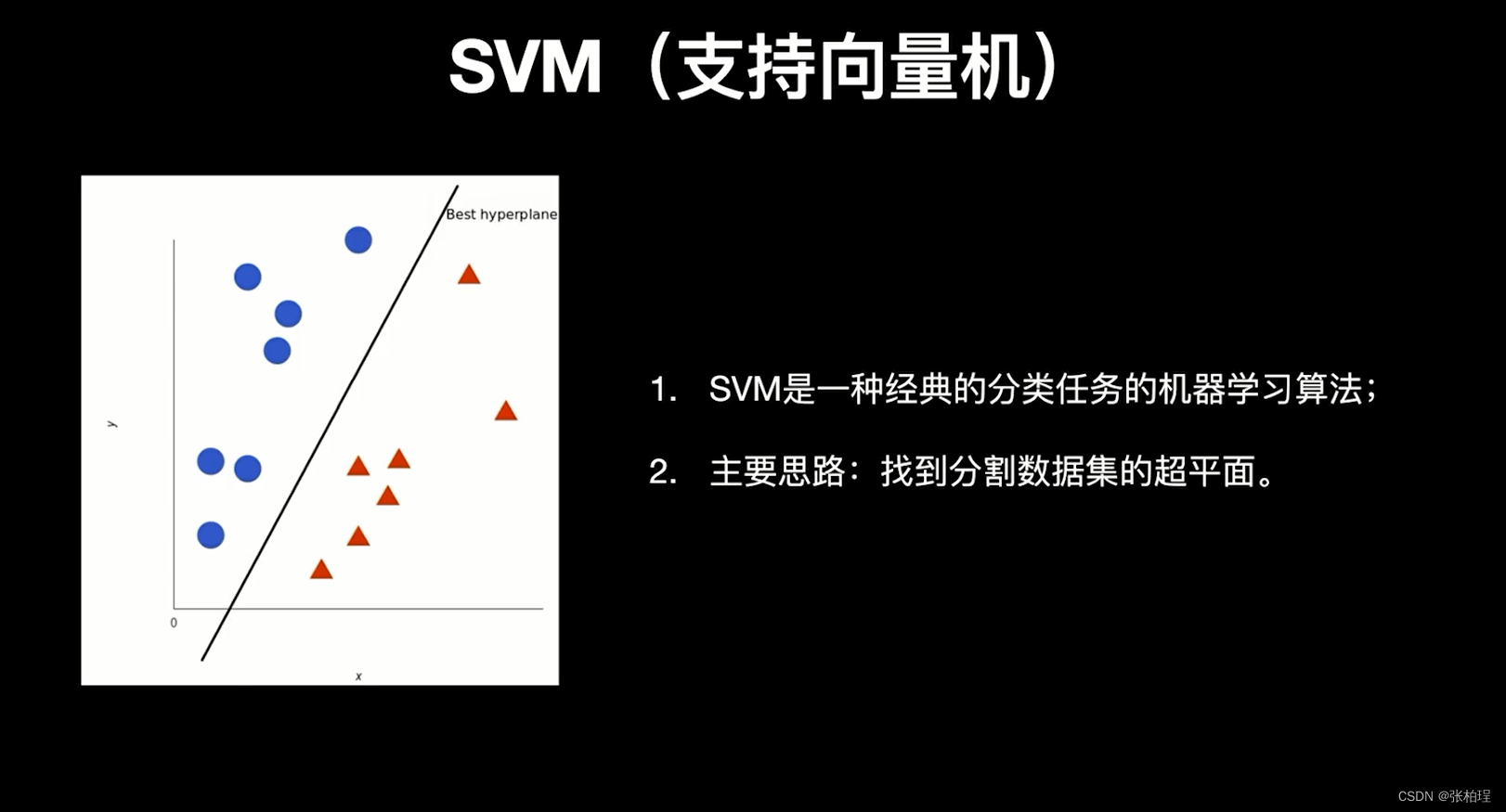 SVM（支持向量机）

Best hyperplane

y

0

x

1. SVM是一种经典的分类任务的机器学习算法；

2. 主要思路：找到分割数据集的超平面。

CSDN @张柏珵